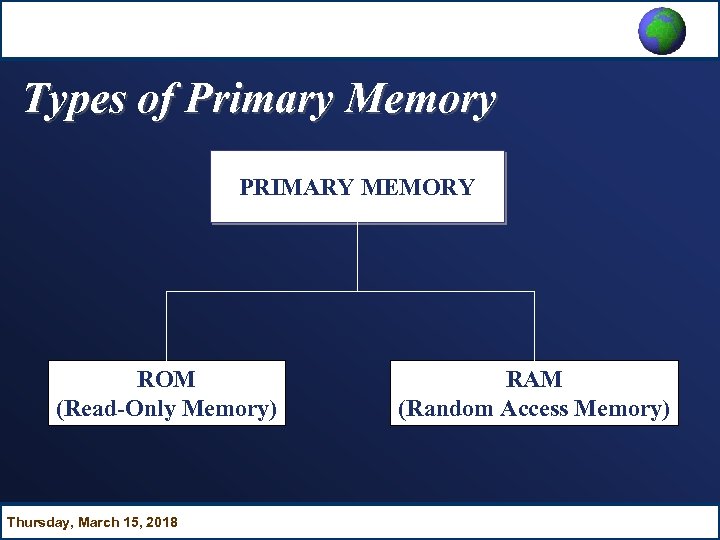 Types of Primary Memory

PRIMARY MEMORY

ROM
(Read-Only Memory)

RAM
(Random Access Memory)

Thursday, March 15, 2018